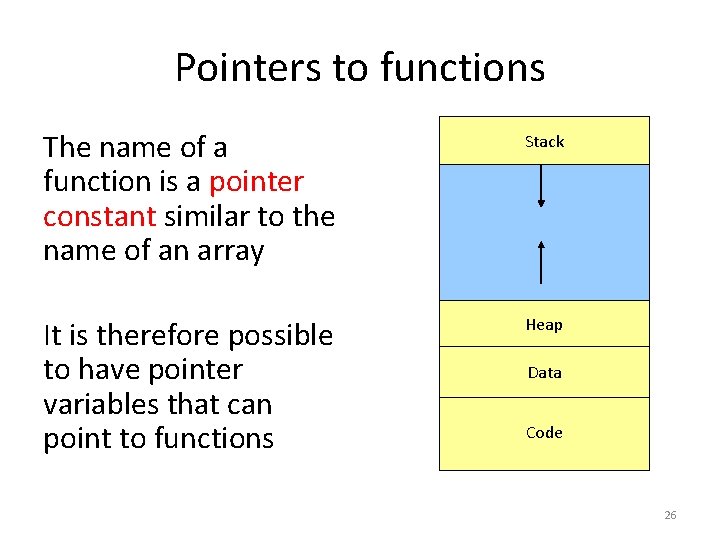 Pointers to functions

The name of a function is a pointer constant similar to the name of an array

It is therefore possible to have pointer variables that can point to functions

Stack

Heap

Data

Code

26